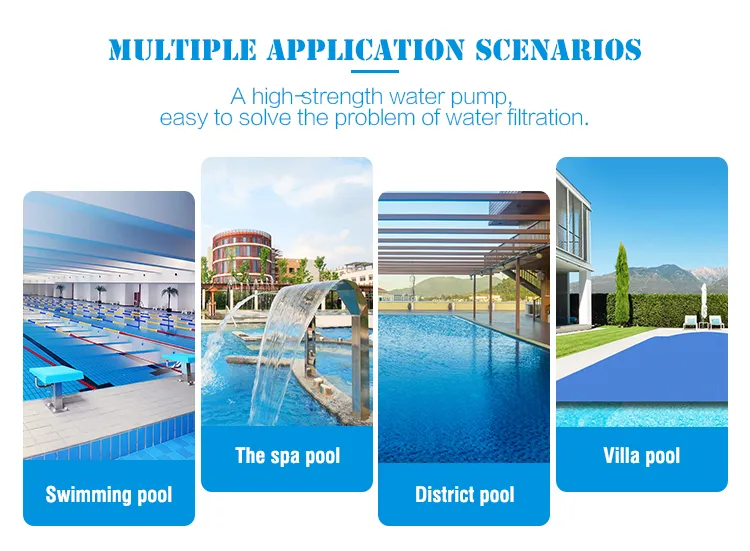 MULTIPLE APPLICATION SCENARIOS

A high-strength water pump, easy to solve the problem of water filtration.

Swimming pool

The spa pool

District pool

Villa pool